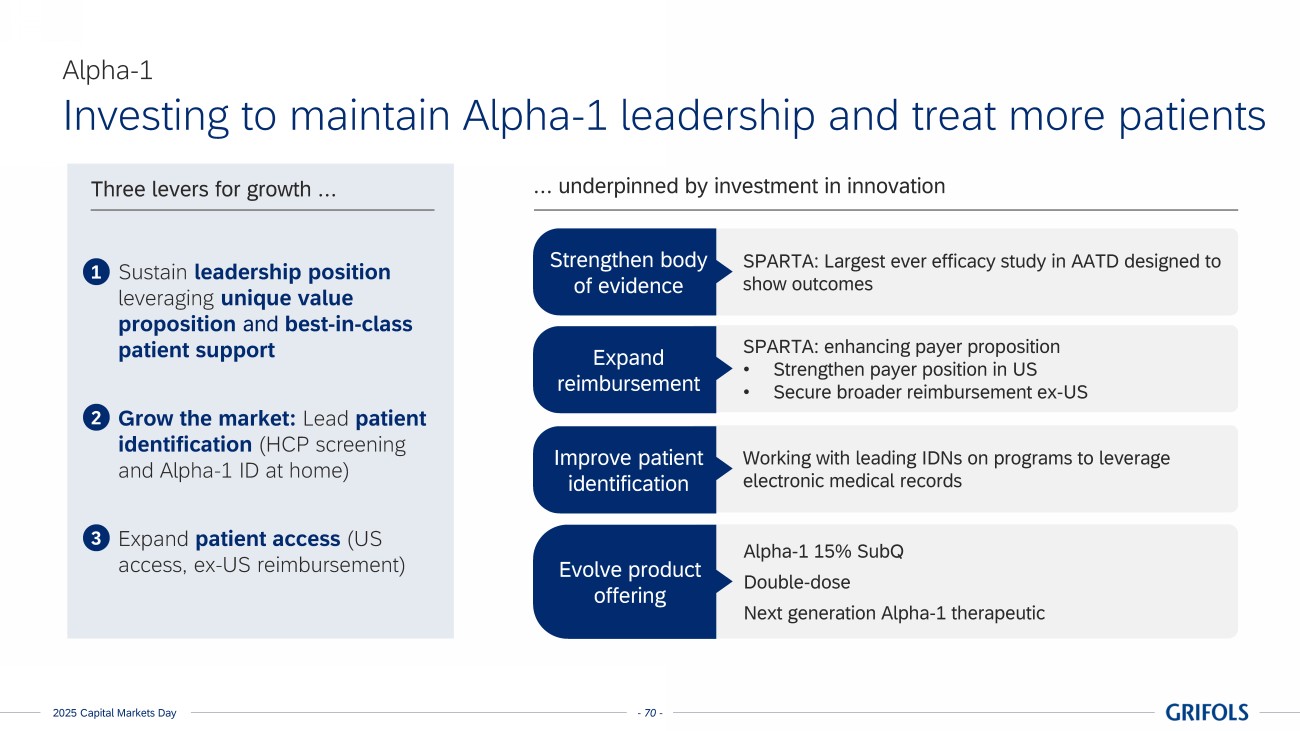 Alpha-1

Investing to maintain Alpha-1 leadership and treat more patients

Three levers for growth ...

1 Sustain leadership position leveraging unique value proposition and best-in-class patient support

2 Grow the market: Lead patient identification (HCP screening and Alpha-1 ID at home)

3 Expand patient access (US access, ex-US reimbursement)

... underpinned by investment in innovation

Strengthen body of evidence

SPARTA: Largest ever efficacy study in AATD designed to show outcomes

Expand reimbursement

SPARTA: enhancing payer proposition
• Strengthen payer position in US
• Secure broader reimbursement ex-US

Improve patient identification

Working with leading IDNs on programs to leverage electronic medical records

Evolve product offering

Alpha-1 15% SubQ

Double-dose

Next generation Alpha-1 therapeutic

2025 Capital Markets Day

- 70 -

GRIFOLS